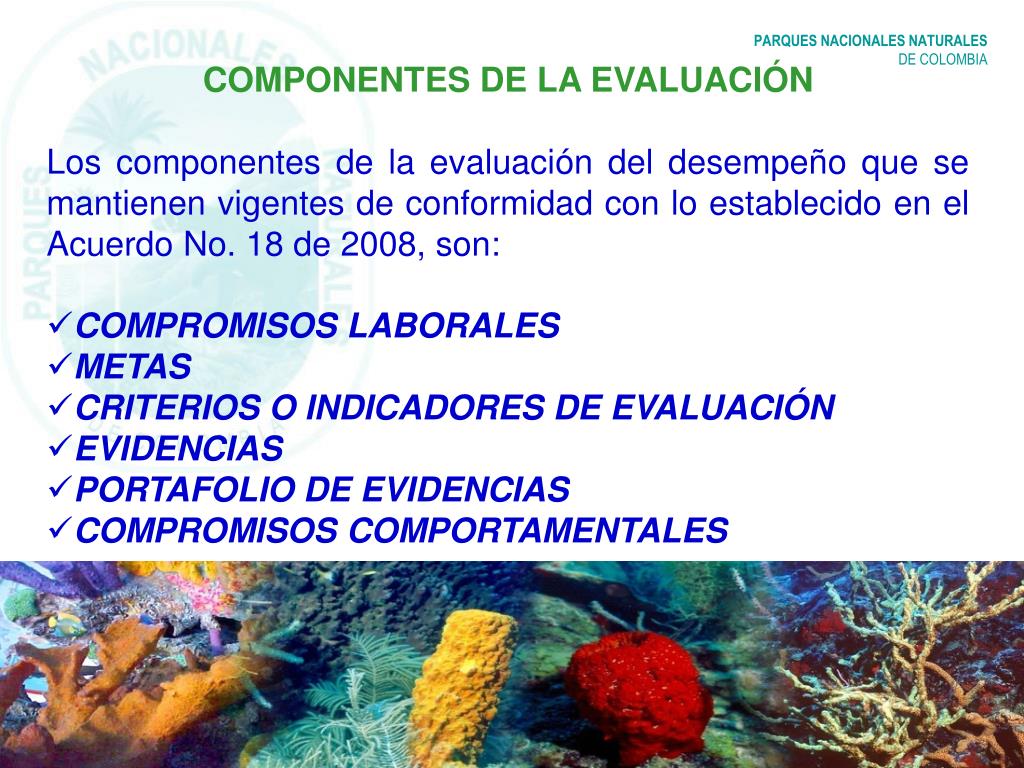 PARQUES NACIONALES NATURALES
DE COLOMBIA

COMPONENTES DE LA EVALUACIÓN

Los componentes de la evaluación del desempeño que se mantienen vigentes de conformidad con lo establecido en el Acuerdo No. 18 de 2008, son:

✓COMPROMISOS LABORALES
✓METAS
✓CRITERIOS O INDICADORES DE EVALUACIÓN
✓EVIDENCIAS
✓PORTAFOLIO DE EVIDENCIAS
✓COMPROMISOS COMPORTAMENTALES